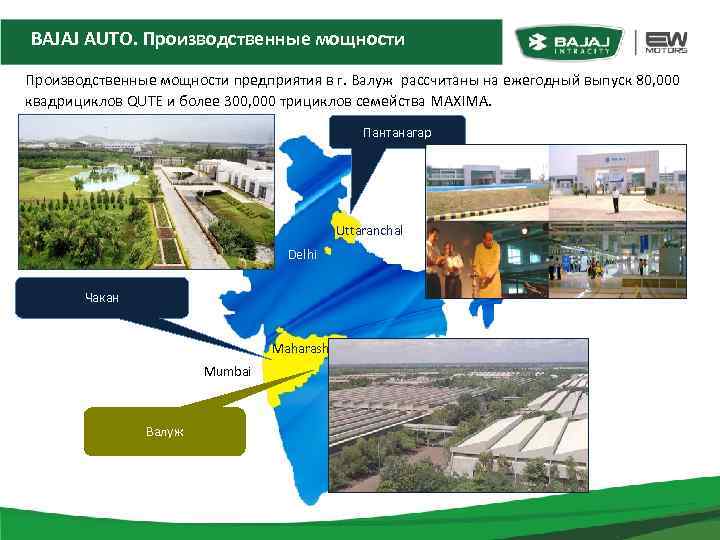 BAJAJ AUTO. Производственные мощности

BAJAJ INTRACITY

EW MOTORS

Производственные мощности предприятия в г. Валуж рассчитаны на ежегодный выпуск 80,000 квадрициклов QUTE и более 300,000 трициклов семейства MAXIMA.

Пантанагар

Uttaranchal

Delhi

Чакан

Maharash

Mumbai

Валуж